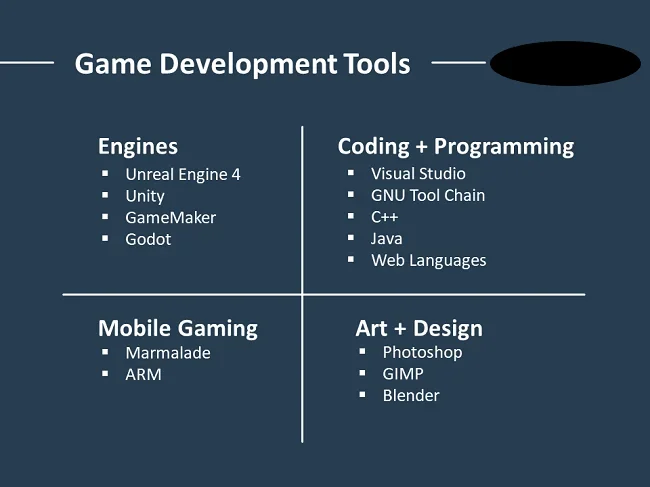 Game Development Tools

Engines
- Unreal Engine 4
- Unity
- GameMaker
- Godot

Coding + Programming
- Visual Studio
- GNU Tool Chain
- C++
- Java
- Web Languages

Mobile Gaming
- Marmalade
- ARM

Art + Design
- Photoshop
- GIMP
- Blender